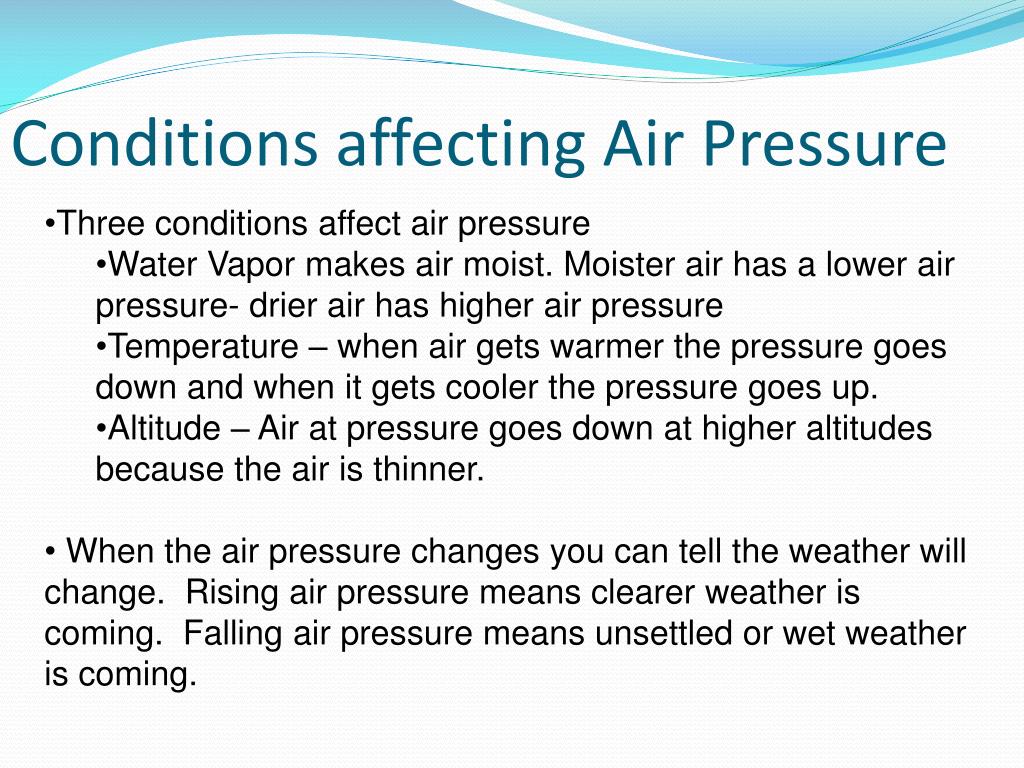 Conditions affecting Air Pressure

•Three conditions affect air pressure

•Water Vapor makes air moist. Moister air has a lower air pressure- drier air has higher air pressure

•Temperature – when air gets warmer the pressure goes down and when it gets cooler the pressure goes up.

•Altitude – Air at pressure goes down at higher altitudes because the air is thinner.

• When the air pressure changes you can tell the weather will change. Rising air pressure means clearer weather is coming. Falling air pressure means unsettled or wet weather is coming.